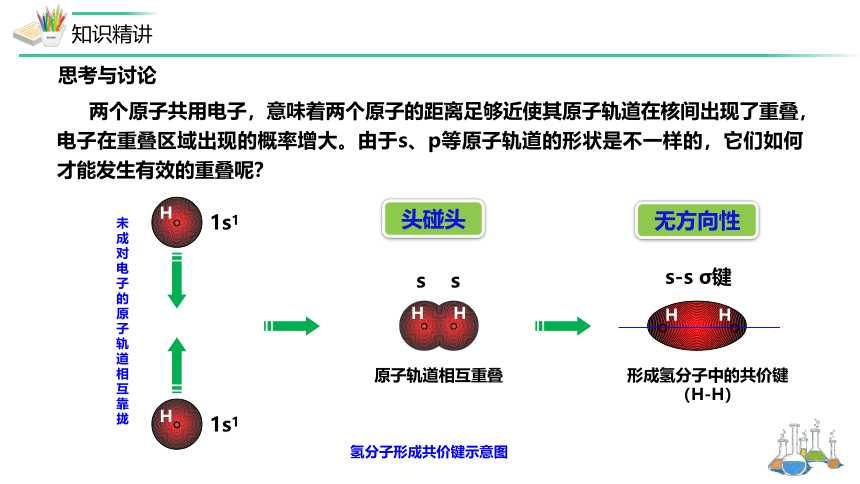 知识精讲

思考与讨论

两个原子共用电子，意味着两个原子的距离足够近使其原子轨道在核间出现了重叠，电子在重叠区域出现的概率增大。由于s、p等原子轨道的形状是不一样的，它们如何才能发生有效的重叠呢？

未成对电子的原子轨道相互靠拢

H $1s^1$

H $1s^1$

头碰头

s s

H H

原子轨道相互重叠

无方向性

s-s σ键

H H

形成氢分子中的共价键 (H-H)

氢分子形成共价键示意图